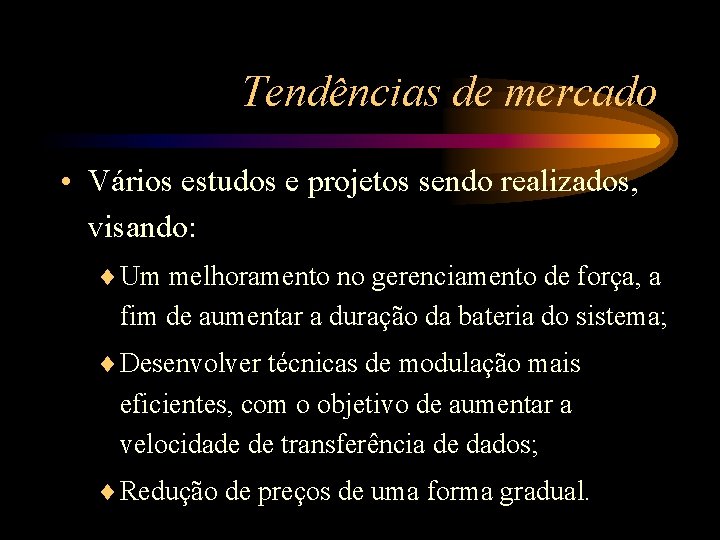 Tendências de mercado

• Vários estudos e projetos sendo realizados, visando:

♦ Um melhoramento no gerenciamento de força, a fim de aumentar a duração da bateria do sistema;

♦ Desenvolver técnicas de modulação mais eficientes, com o objetivo de aumentar a velocidade de transferência de dados;

♦ Redução de preços de uma forma gradual.